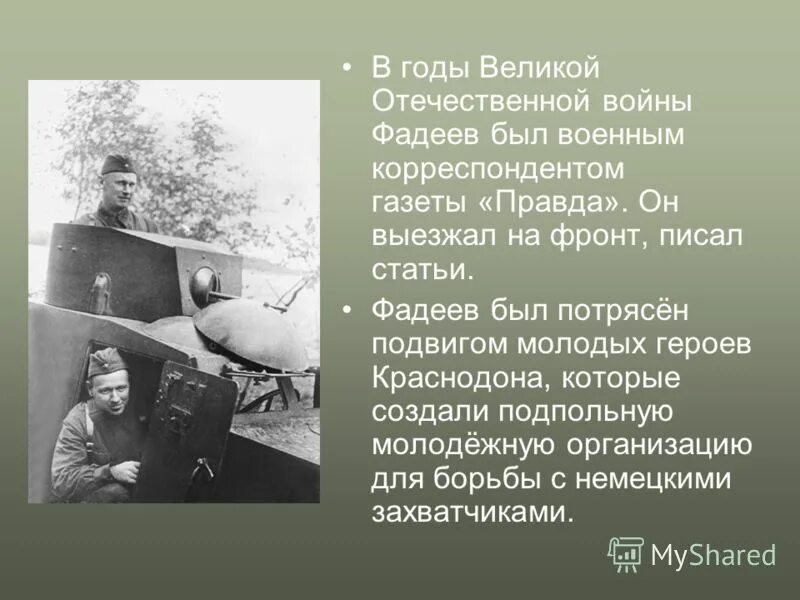 • В годы Великой Отечественной войны Фадеев был военным корреспондентом газеты «Правда». Он выезжал на фронт, писал статьи.

• Фадеев был потрясён подвигом молодых героев Краснодона, которые создали подпольную молодёжную организацию для борьбы с немецкими захватчиками.

MyShared